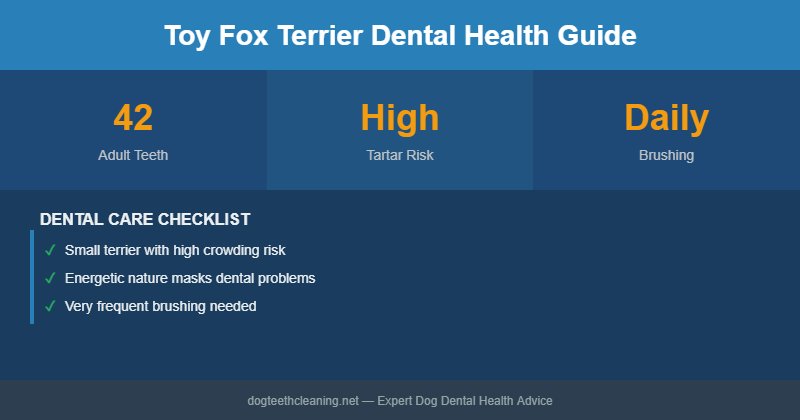 Toy Fox Terrier Dental Health Guide

42
Adult Teeth

High
Tartar Risk

Daily
Brushing

DENTAL CARE CHECKLIST

✓ Small terrier with high crowding risk
✓ Energetic nature masks dental problems
✓ Very frequent brushing needed

dogteethcleaning.net — Expert Dog Dental Health Advice